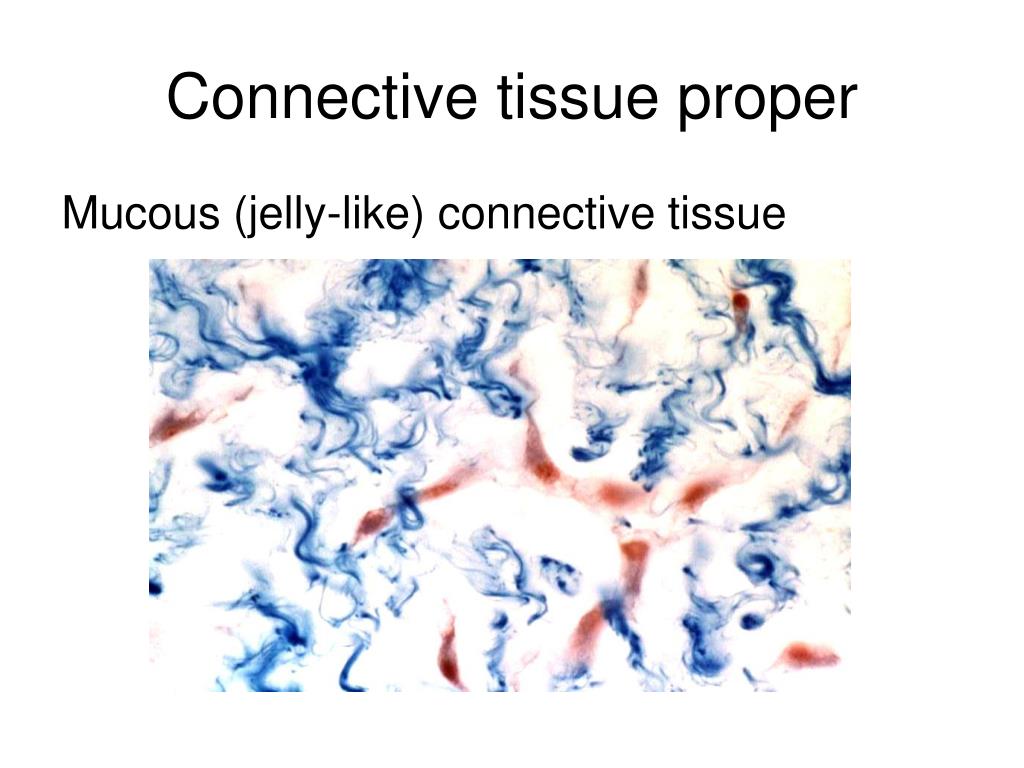 Connective tissue proper

Mucous (jelly-like) connective tissue